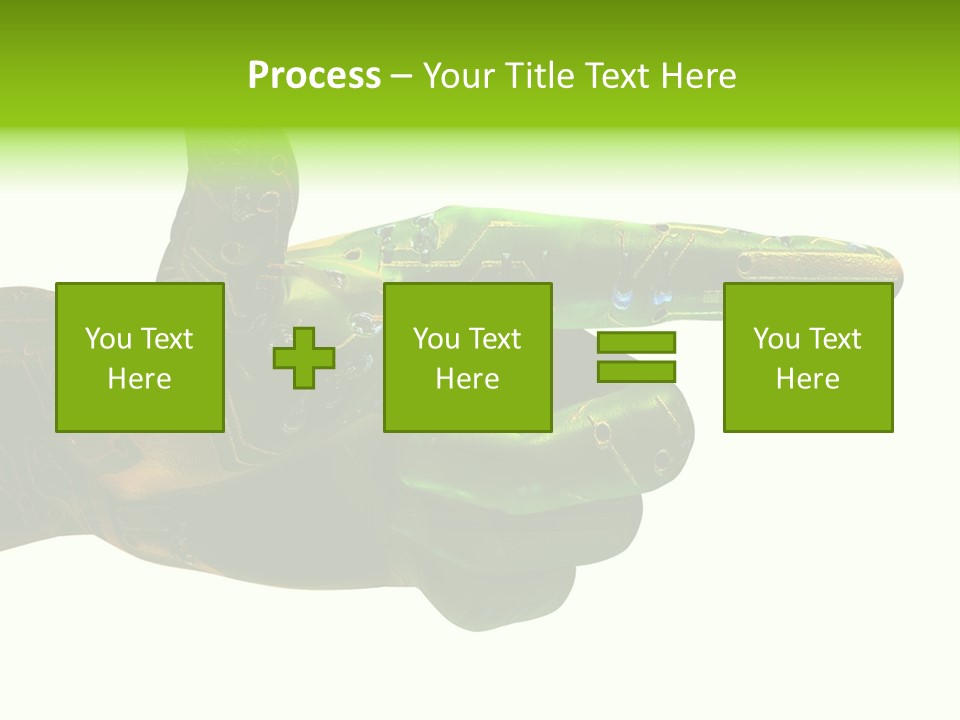 Process – Your Title Text Here

You Text Here

You Text Here

You Text Here